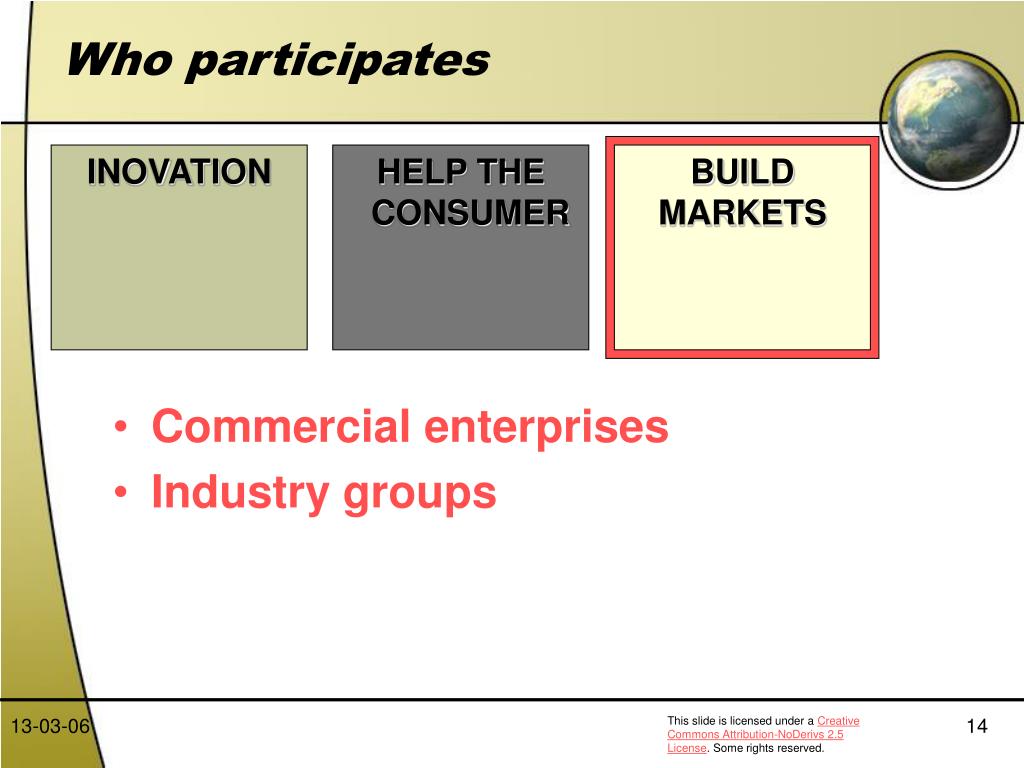 Who participates

INOVATION

HELP THE CONSUMER

BUILD MARKETS

• Commercial enterprises
• Industry groups

13-03-06

This slide is licensed under a Creative Commons Attribution-NoDerivs 2.5 License. Some rights reserved.

14